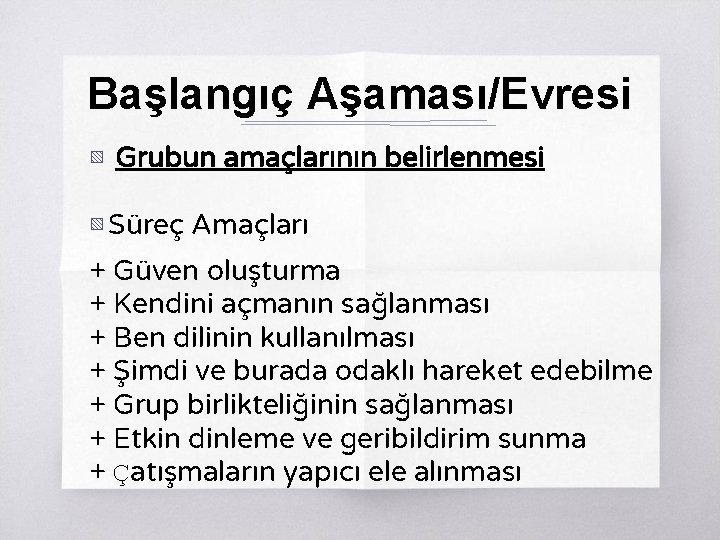 Başlangıç Aşaması/Evresi

Grubun amaçlarının belirlenmesi

Süreç Amaçları

+ Güven oluşturma
+ Kendini açmanın sağlanması
+ Ben dilinin kullanılması
+ Şimdi ve burada odaklı hareket edebilme
+ Grup birlikteliğinin sağlanması
+ Etkin dinleme ve geribildirim sunma
+ Çatışmaların yapıcı ele alınması